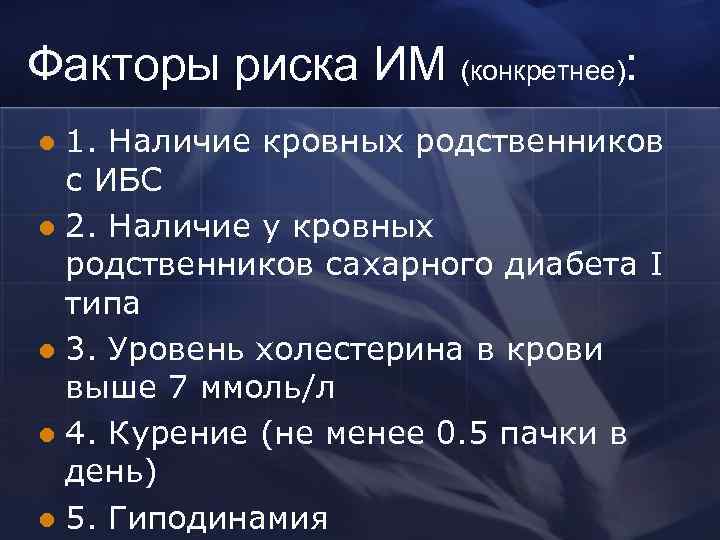 Факторы риска ИМ (конкретнее):

- 1. Наличие кровных родственников с ИБС
- 2. Наличие у кровных родственников сахарного диабета I типа
- 3. Уровень холестерина в крови выше 7 ммоль/л
- 4. Курение (не менее 0.5 пачки в день)
- 5. Гиподинамия